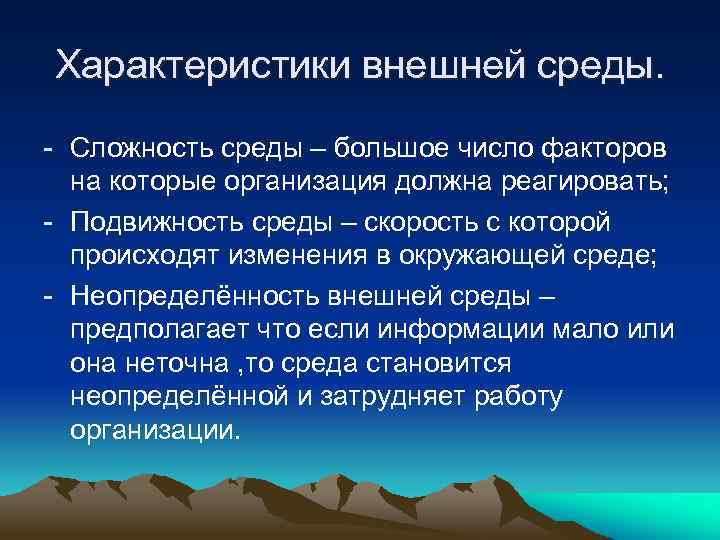 Характеристики внешней среды.

- Сложность среды – большое число факторов на которые организация должна реагировать;
- Подвижность среды – скорость с которой происходят изменения в окружающей среде;
- Неопределённость внешней среды – предполагает что если информации мало или она неточна ,то среда становится неопределённой и затрудняет работу организации.